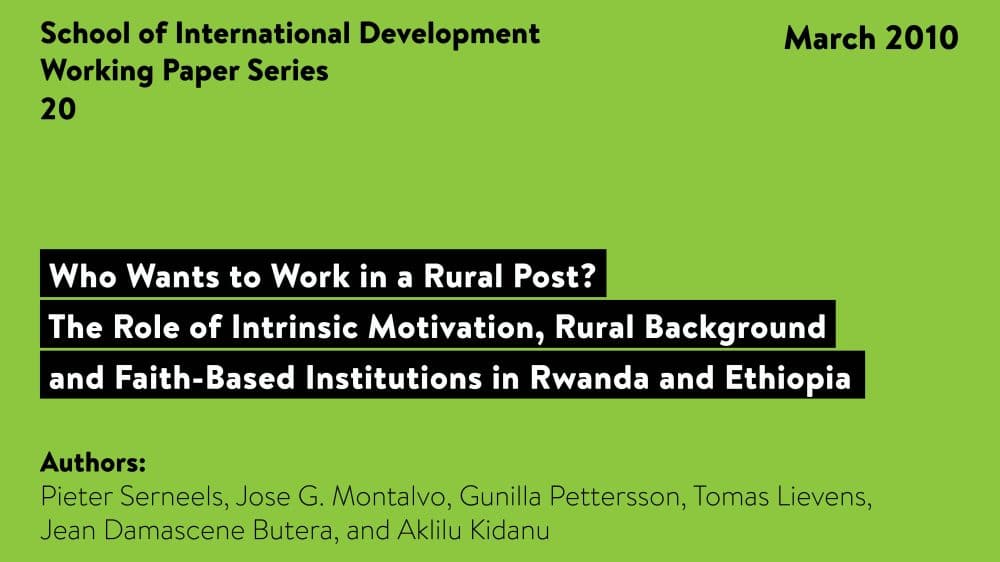 School of International Development
Working Paper Series
20

March 2010

Who Wants to Work in a Rural Post?
The Role of Intrinsic Motivation, Rural Background and Faith-Based Institutions in Rwanda and Ethiopia

Authors:
Pieter Serneels, Jose G. Montalvo, Gunilla Pettersson, Tomas Lievens, Jean Damascene Butera, and Aklilu Kidanu